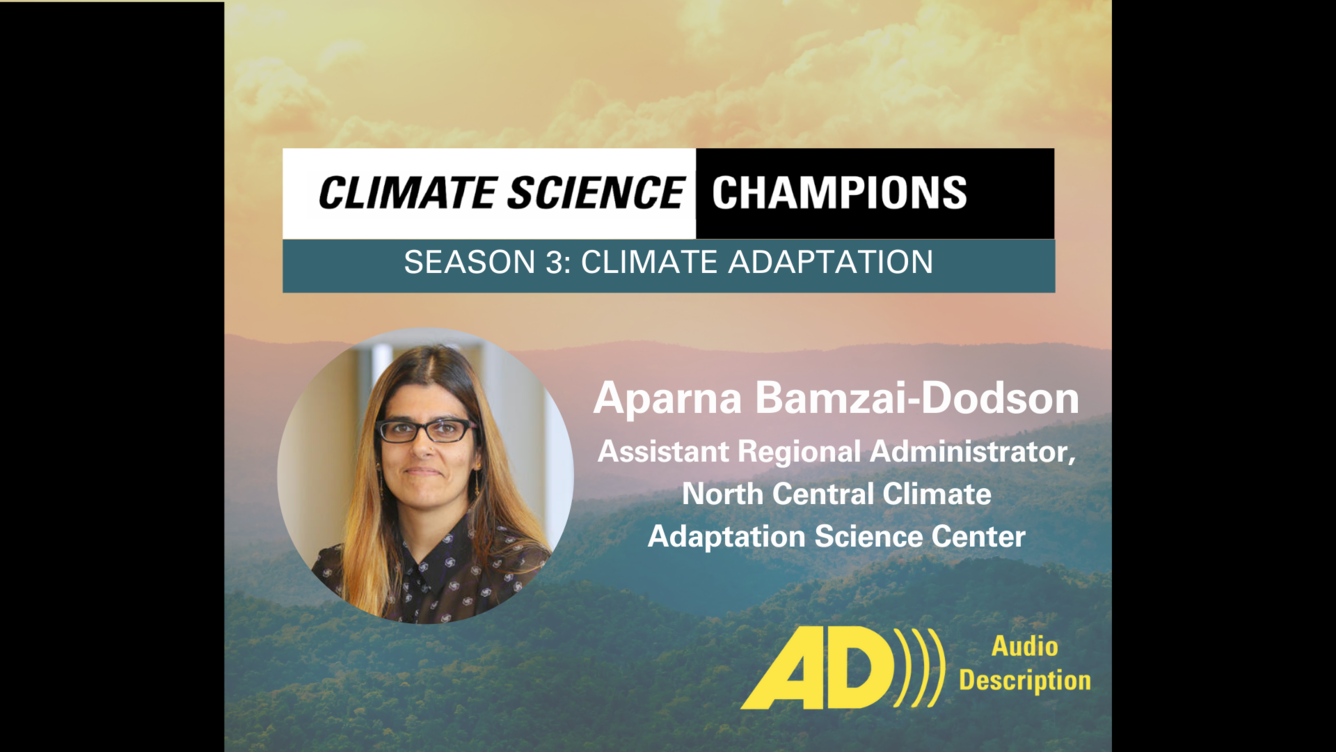 CLIMATE SCIENCE CHAMPIONS

SEASON 3: CLIMATE ADAPTATION

Aparna Bamzai-Dodson

Assistant Regional Administrator,
North Central Climate
Adaptation Science Center

AD

Audio
Description